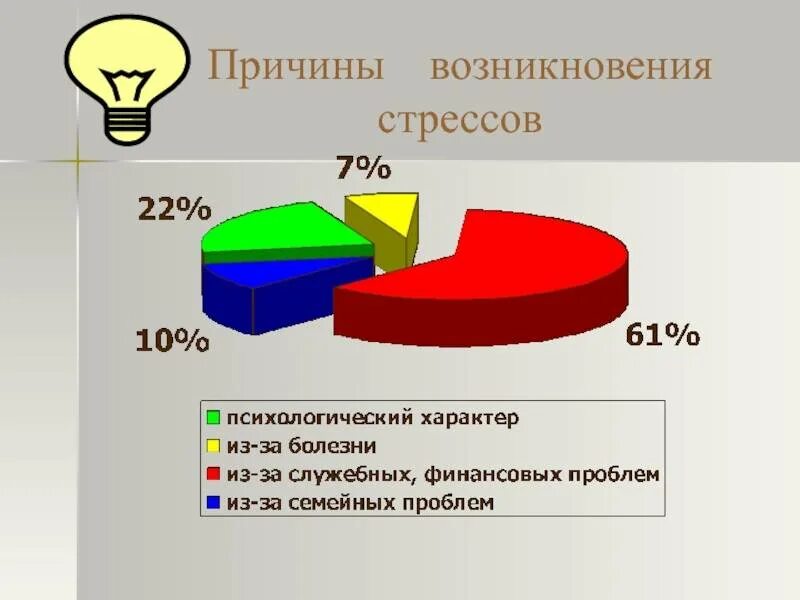 Причины возникновения стрессов

7%

22%

10%

61%

психологический характер
из-за болезни
из-за служебных, финансовых проблем
из-за семейных проблем